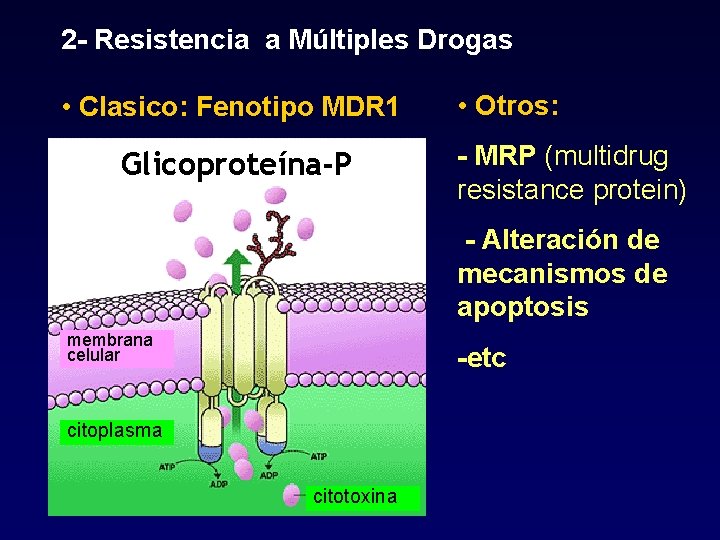 2- Resistencia a Múltiples Drogas

• Clasico: Fenotipo MDR1

Glicoproteína-P

membrana celular

citoplasma

ATP

ADP

ADP

ATP

citotoxina

• Otros:

- MRP (multidrug resistance protein)

- Alteración de mecanismos de apoptosis

-etc